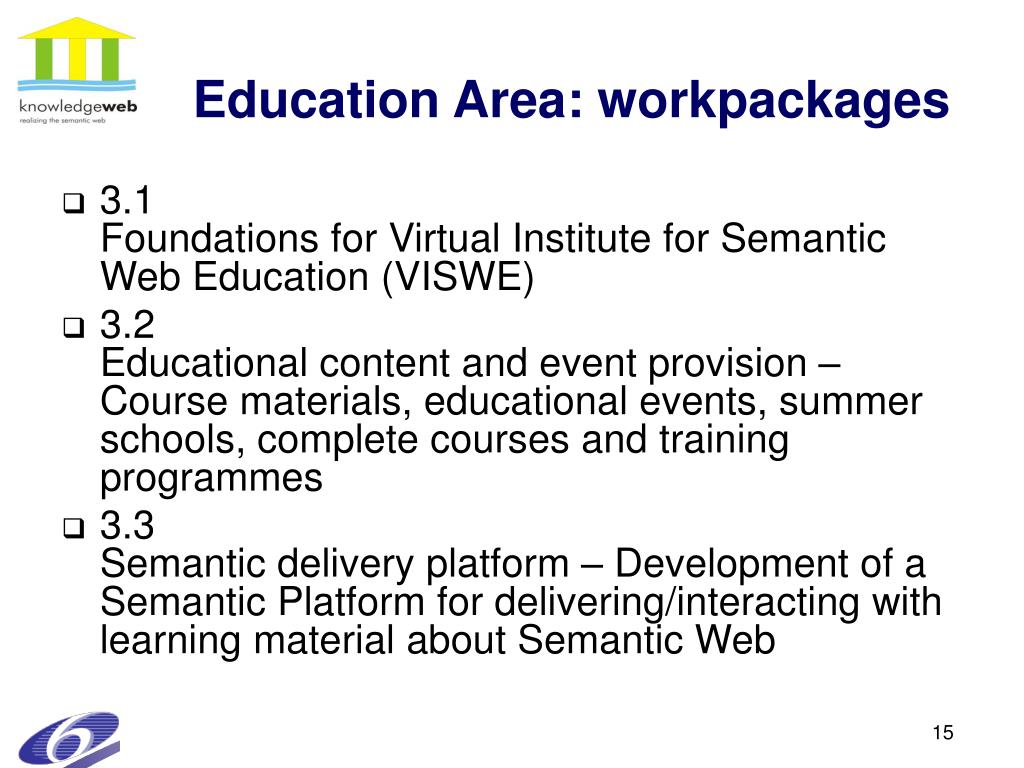 knowledgeweb
realizing the semantic web

Education Area: workpackages

❑ 3.1
Foundations for Virtual Institute for Semantic Web Education (VISWE)

❑ 3.2
Educational content and event provision – Course materials, educational events, summer schools, complete courses and training programmes

❑ 3.3
Semantic delivery platform – Development of a Semantic Platform for delivering/interacting with learning material about Semantic Web

15